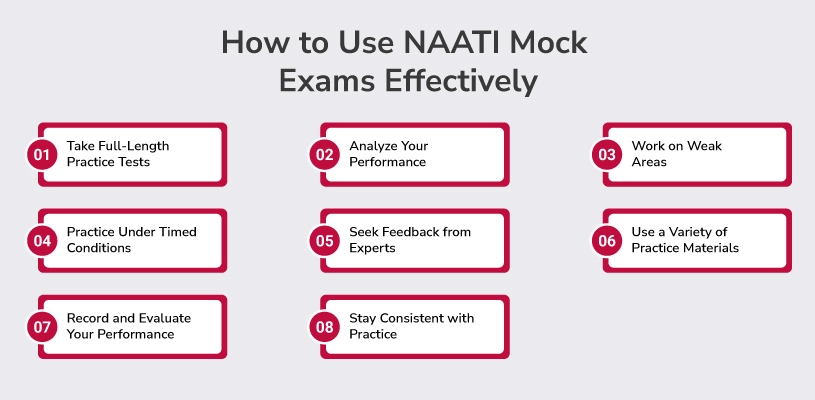 How to Use NAATI Mock Exams Effectively

01 Take Full-Length Practice Tests

02 Analyze Your Performance

03 Work on Weak Areas

04 Practice Under Timed Conditions

05 Seek Feedback from Experts

06 Use a Variety of Practice Materials

07 Record and Evaluate Your Performance

08 Stay Consistent with Practice